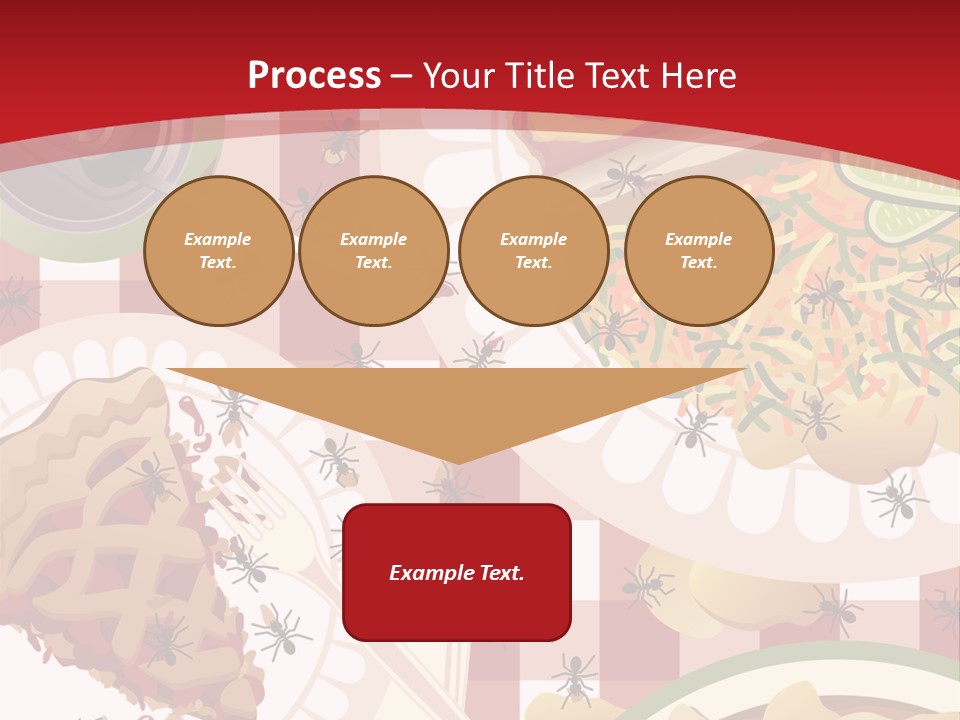 Process – Your Title Text Here

Example Text.

Example Text.

Example Text.

Example Text.

Example Text.